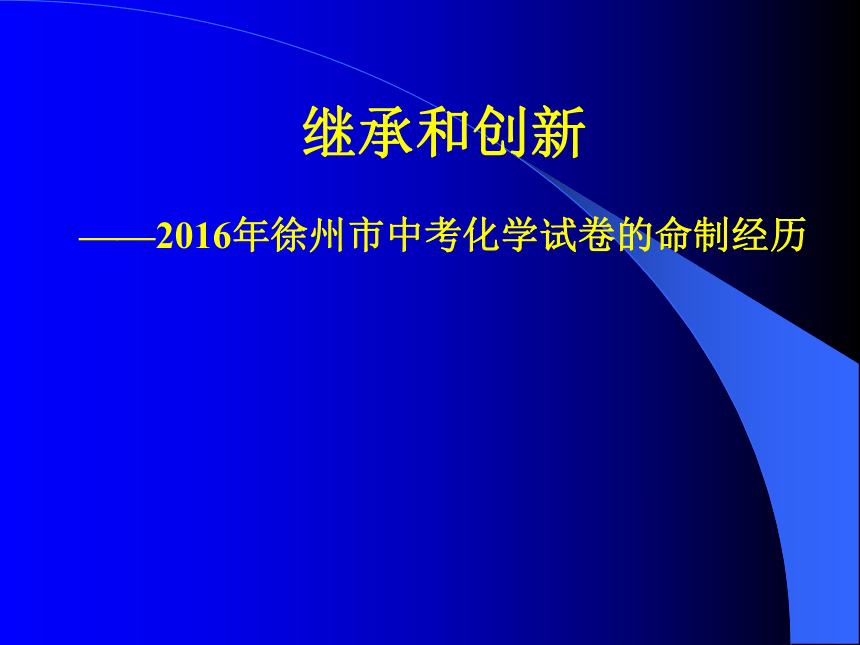 继承和创新

——2016年徐州市中考化学试卷的命制经历